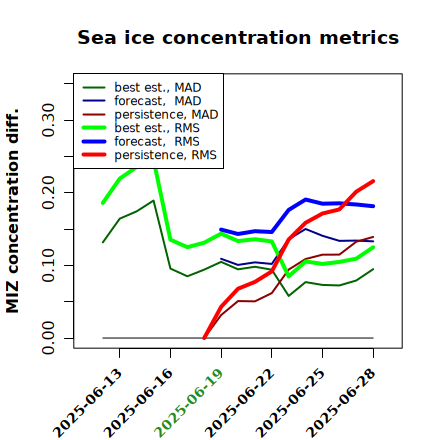 Sea ice concentration metrics

best est., MAD
forecast, MAD
persistence, MAD
best est., RMS
forecast, RMS
persistence, RMS

MIZ concentration diff.

0.00
0.10
0.20
0.30

2025-06-13
2025-06-16
2025-06-19
2025-06-22
2025-06-25
2025-06-28